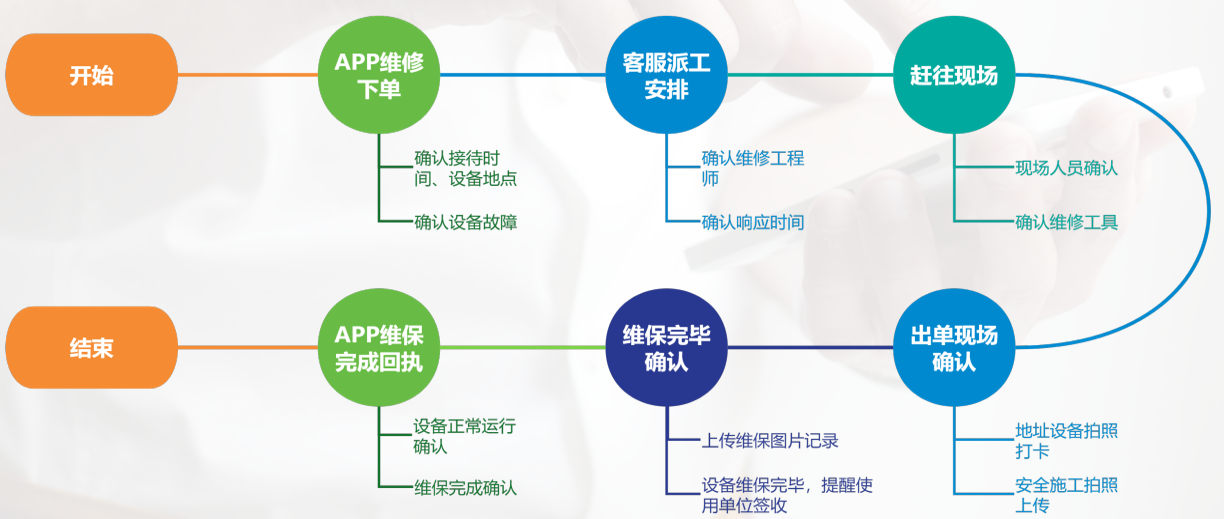 开始

APP维修下单

确认接待时间、设备地点

确认设备故障

客服派工安排

确认维修工程师

确认响应时间

赶往现场

现场人员确认

确认维修工具

出单现场确认

地址设备拍照打卡

安全施工拍照上传

维保完毕确认

上传维保图片记录

设备维保完毕，提醒使用单位签收

APP维保完成回执

设备正常运行确认

维保完成确认

结束